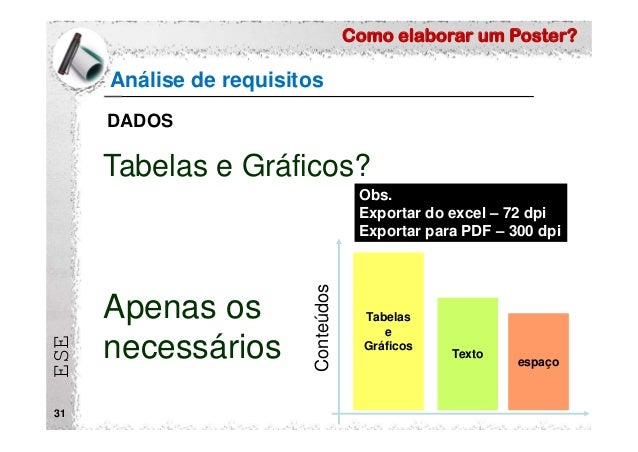 Como elaborar um Poster?

Análise de requisitos

DADOS

Tabelas e Gráficos?

Obs.
Exportar do excel – 72 dpi
Exportar para PDF – 300 dpi

Apenas os necessários

Conteúdos

Tabelas e Gráficos

Texto

espaço

ESE

31